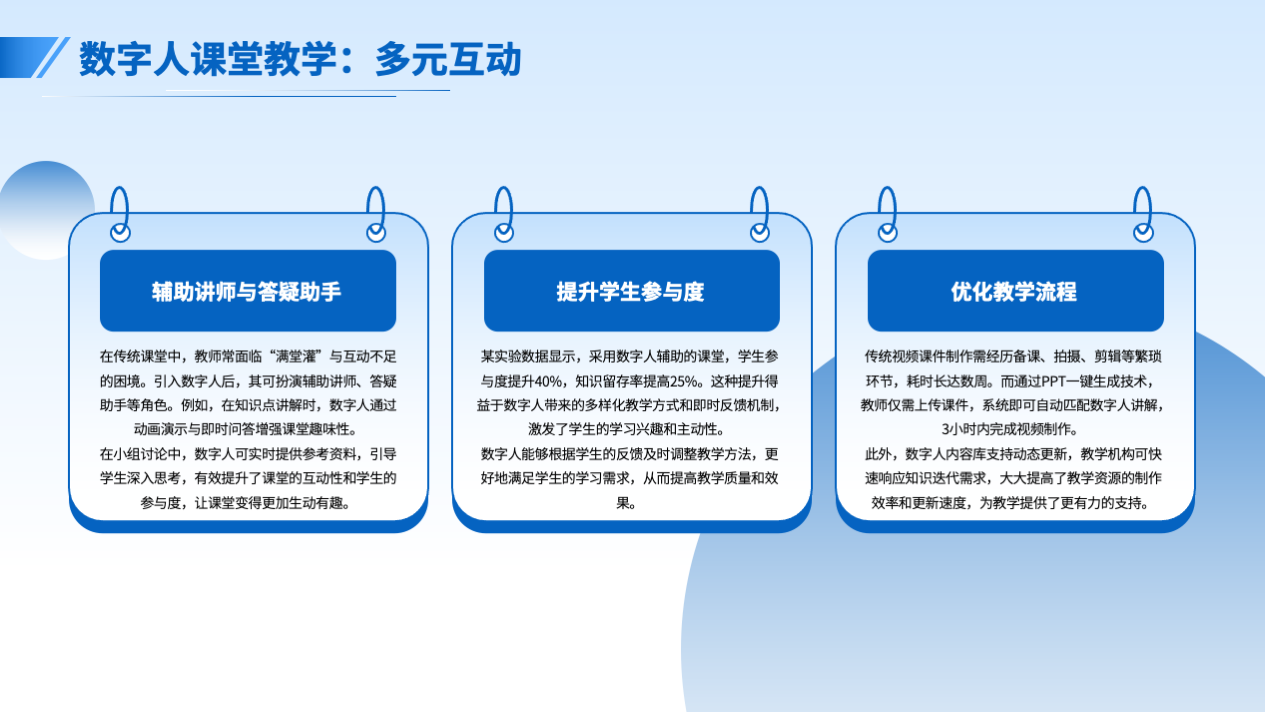 数字人课堂教学：多元互动

辅助讲师与答疑助手

在传统课堂中，教师常面临“满堂灌”与互动不足的困境。引入数字人后，其可扮演辅助讲师、答疑助手等角色。例如，在知识点讲解时，数字人通过动画演示与即时问答增强课堂趣味性。

在小组讨论中，数字人可实时提供参考资料，引导学生深入思考，有效提升了课堂的互动性和学生的参与度，让课堂变得更加生动有趣。

提升学生参与度

某实验数据显示，采用数字人辅助的课堂，学生参与度提升40%，知识留存率提高25%。这种提升得益于数字人带来的多样化教学方式和即时反馈机制，激发了学生的学习兴趣和主动性。

数字人能够根据学生的反馈及时调整教学方法，更好地满足学生的学习需求，从而提高教学质量和效果。

优化教学流程

传统视频课件制作需经历备课、拍摄、剪辑等繁琐环节，耗时长达数周。而通过PPT一键生成技术，教师仅需上传课件，系统即可自动匹配数字人讲解，3小时内完成视频制作。

此外，数字人内容库支持动态更新，教学机构可快速响应知识迭代需求，大大提高了教学资源的制作效率和更新速度，为教学提供了更有力的支持。